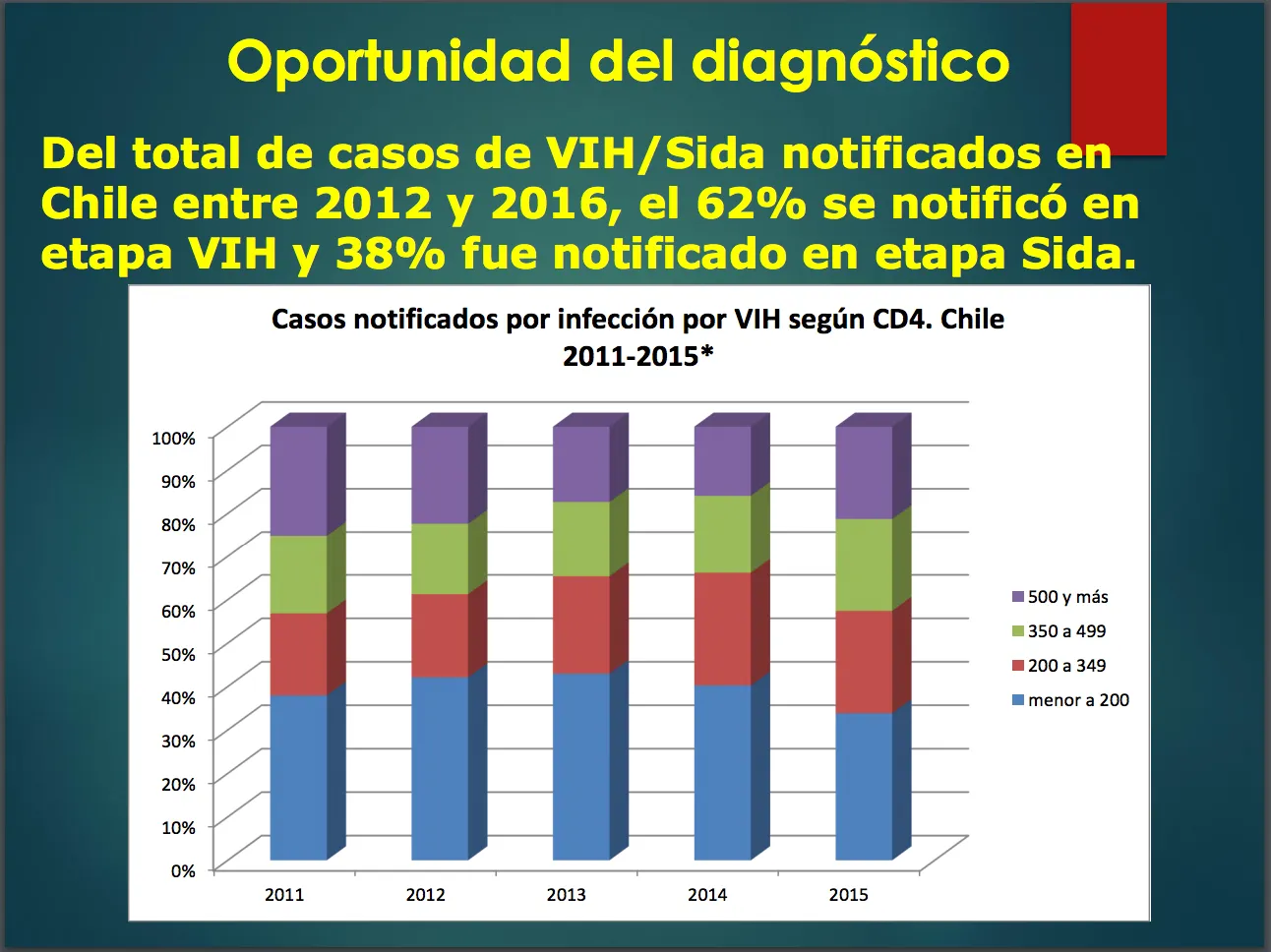 Oportunidad del diagnóstico

Del total de casos de VIH/Sida notificados en Chile entre 2012 y 2016, el 62% se notificó en etapa VIH y 38% fue notificado en etapa Sida.

Casos notificados por infección por VIH según CD4. Chile 2011-2015*

100%
90%
80%
70%
60%
50%
40%
30%
20%
10%
0%

2011
2012
2013
2014
2015

500 y más
350 a 499
200 a 349
menor a 200